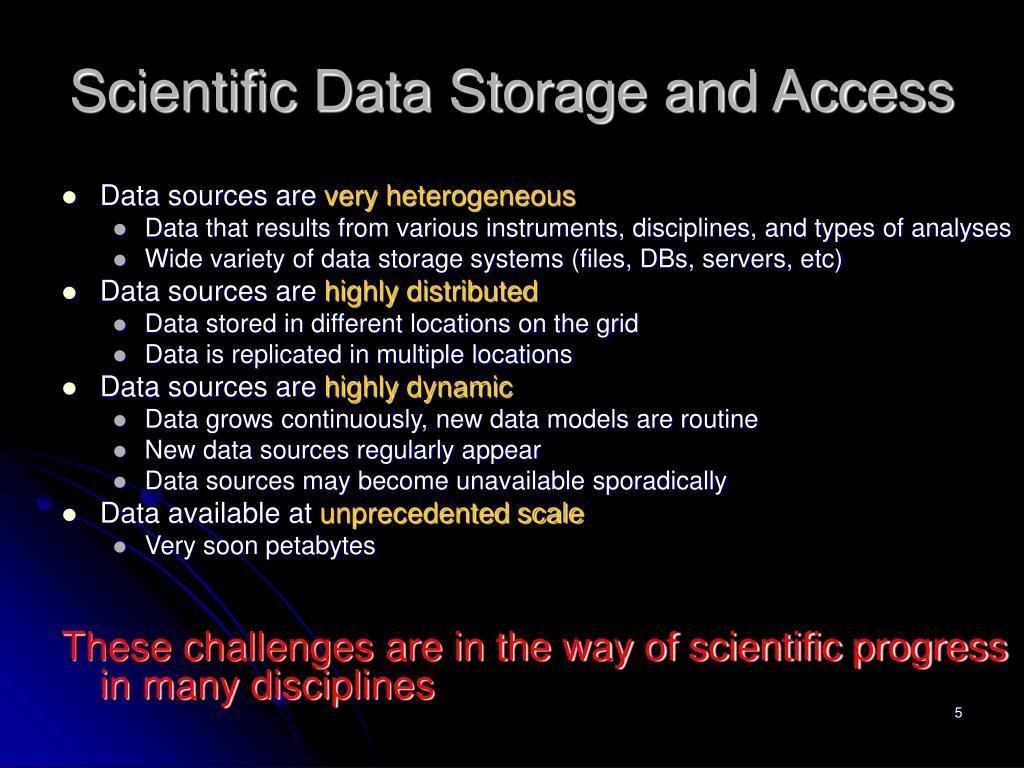 Scientific Data Storage and Access

- Data sources are very heterogeneous
  - Data that results from various instruments, disciplines, and types of analyses
  - Wide variety of data storage systems (files, DBs, servers, etc)
- Data sources are highly distributed
  - Data stored in different locations on the grid
  - Data is replicated in multiple locations
- Data sources are highly dynamic
  - Data grows continuously, new data models are routine
  - New data sources regularly appear
  - Data sources may become unavailable sporadically
- Data available at unprecedented scale
  - Very soon petabytes

These challenges are in the way of scientific progress in many disciplines

5